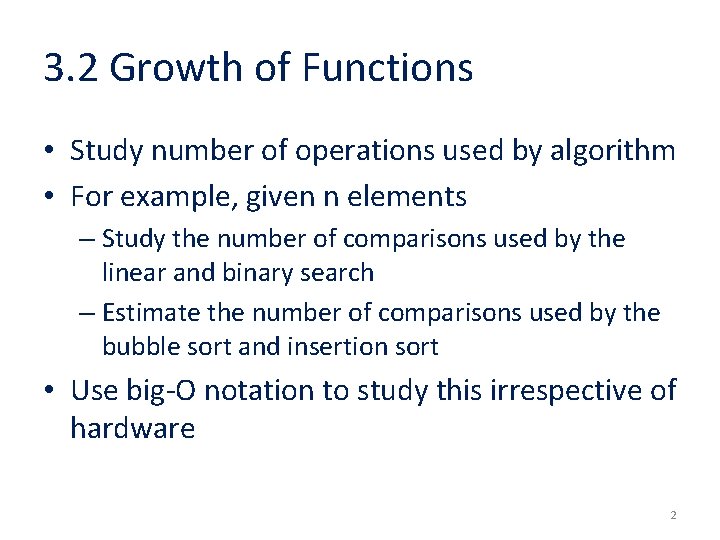 3.2 Growth of Functions

• Study number of operations used by algorithm
• For example, given n elements
– Study the number of comparisons used by the linear and binary search
– Estimate the number of comparisons used by the bubble sort and insertion sort
• Use big-O notation to study this irrespective of hardware

2